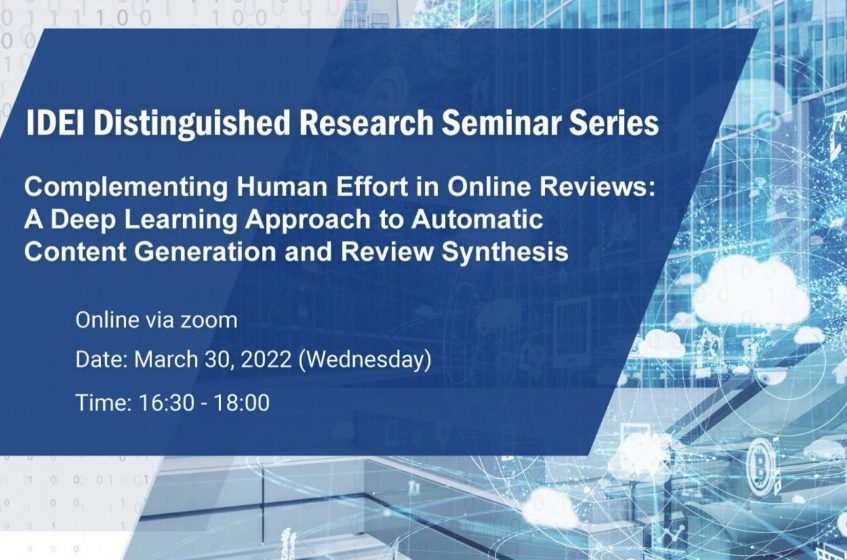 IDEI Distinguished Research Seminar Series

Complementing Human Effort in Online Reviews: A Deep Learning Approach to Automatic Content Generation and Review Synthesis

Online via zoom

Date: March 30, 2022 (Wednesday)

Time: 16:30 - 18:00